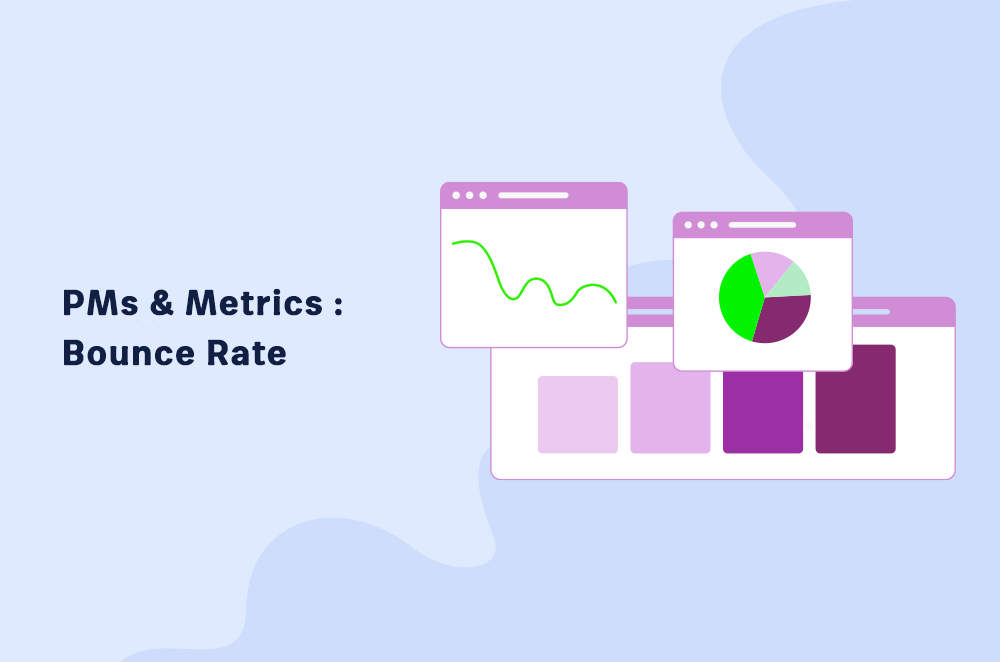 PMs & Metrics :
Bounce Rate